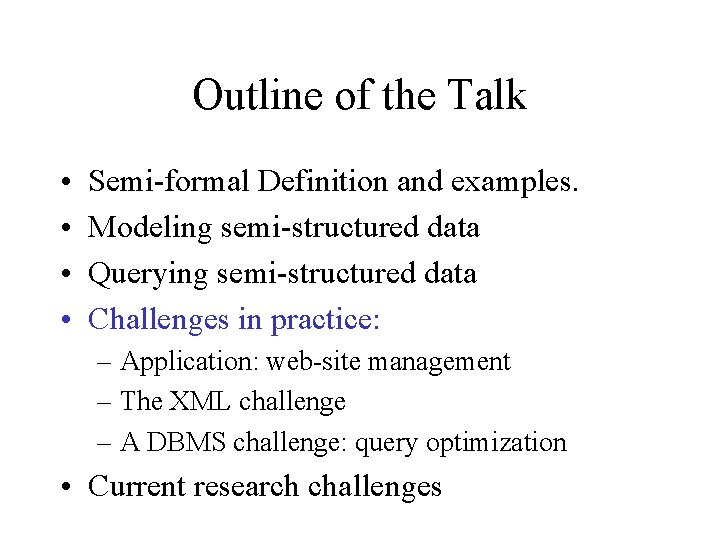 Outline of the Talk

• Semi-formal Definition and examples.
• Modeling semi-structured data
• Querying semi-structured data
• Challenges in practice:
  – Application: web-site management
  – The XML challenge
  – A DBMS challenge: query optimization
• Current research challenges